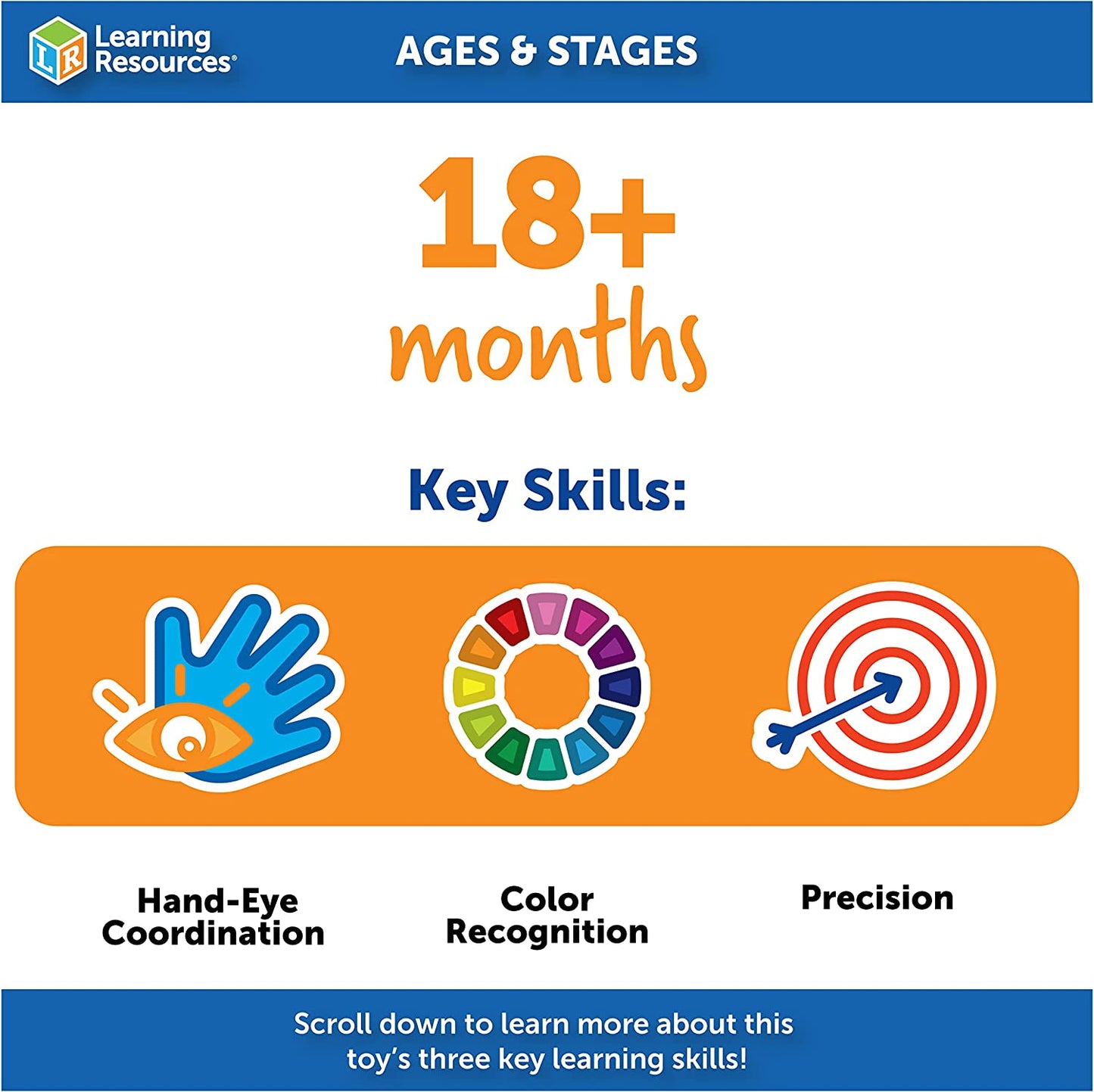 LR Learning Resources®

AGES & STAGES

18+
months

Key Skills:

Hand-Eye Coordination

Color Recognition

Precision

Scroll down to learn more about this toy's three key learning skills!